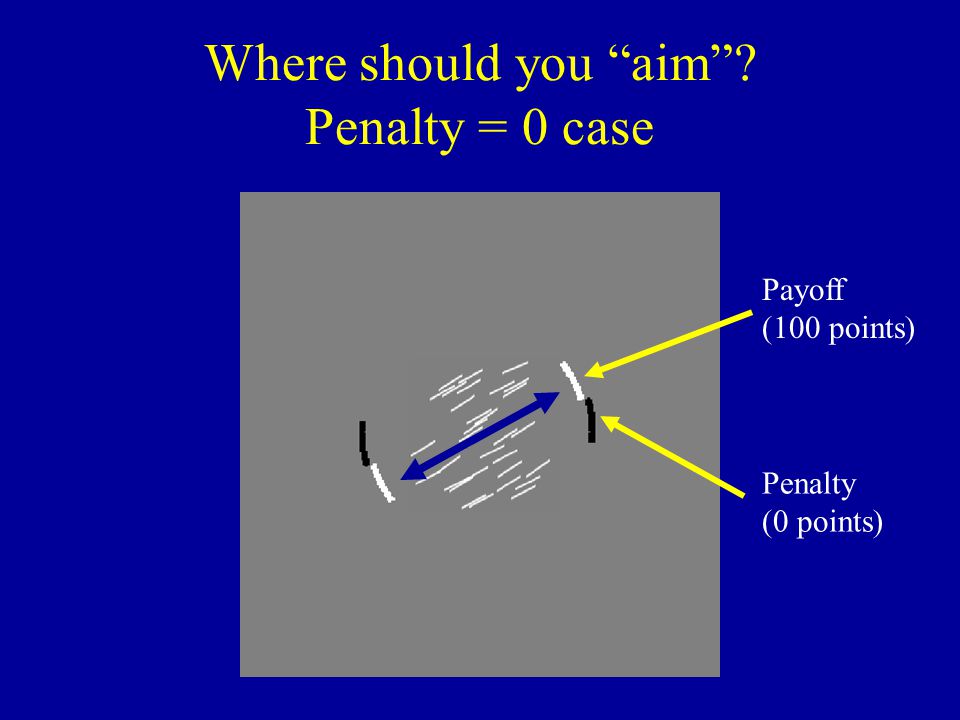 Where should you “aim”?
Penalty = 0 case

Payoff
(100 points)

Penalty
(0 points)